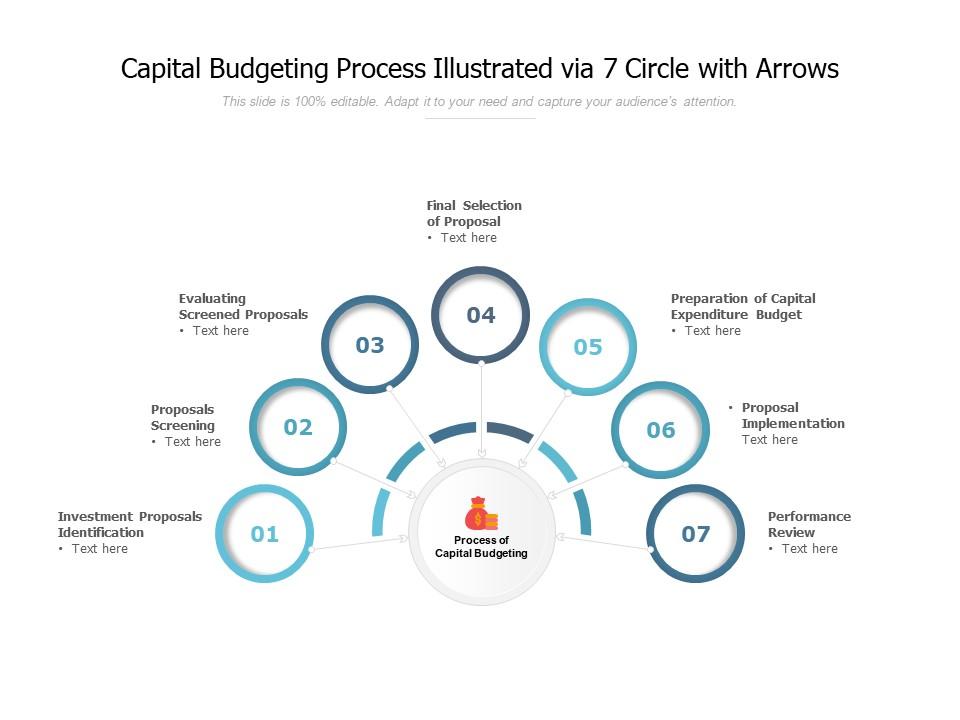 Capital Budgeting Process Illustrated via 7 Circle with Arrows

This slide is 100% editable. Adapt it to your need and capture your audience's attention.

Investment Proposals Identification
• Text here

01

Proposals Screening
• Text here

02

Evaluating Screened Proposals
• Text here

03

Final Selection of Proposal
• Text here

04

Preparation of Capital Expenditure Budget
• Text here

05

• Proposal Implementation
Text here

06

Performance Review
• Text here

07

Process of Capital Budgeting